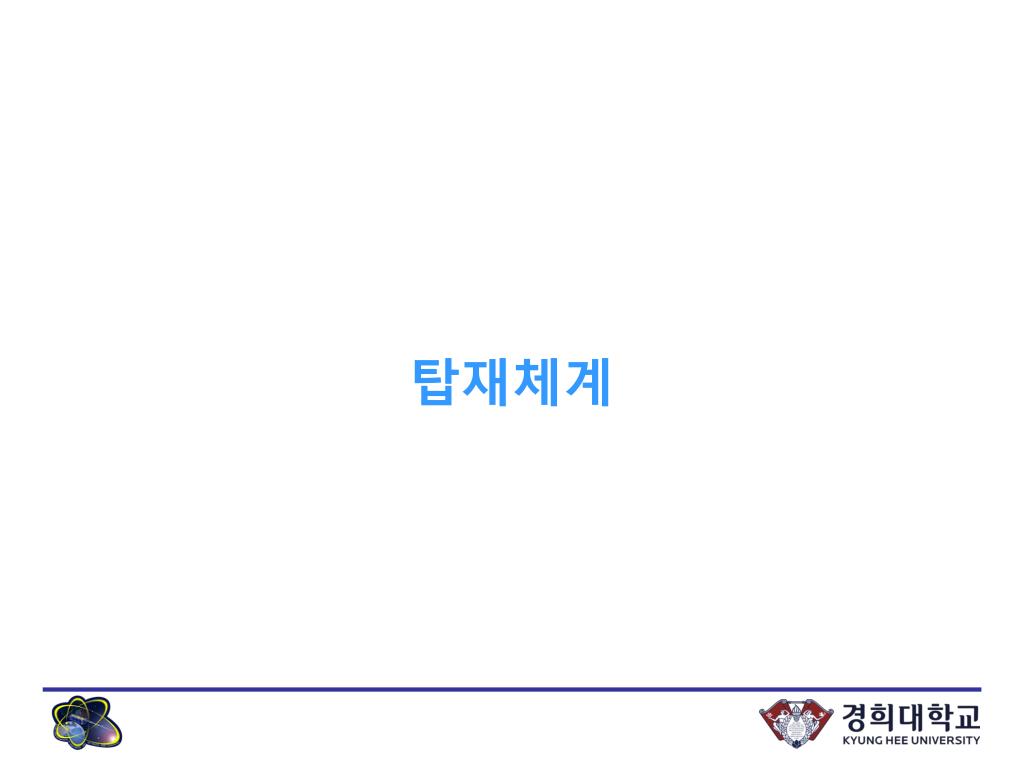 탑재체계

경희대학교
KYUNG HEE UNIVERSITY